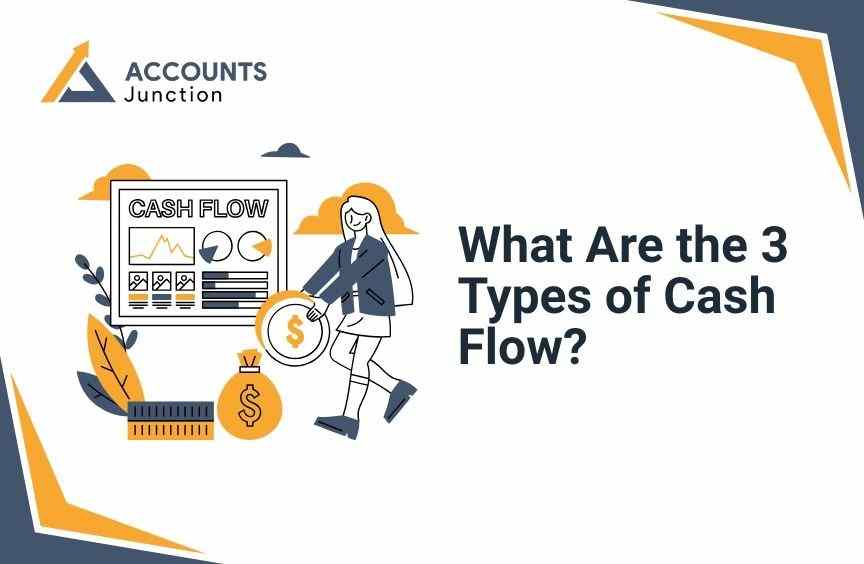 ACCOUNTS Junction

CASH FLOW

$

$

What Are the 3 Types of Cash Flow?